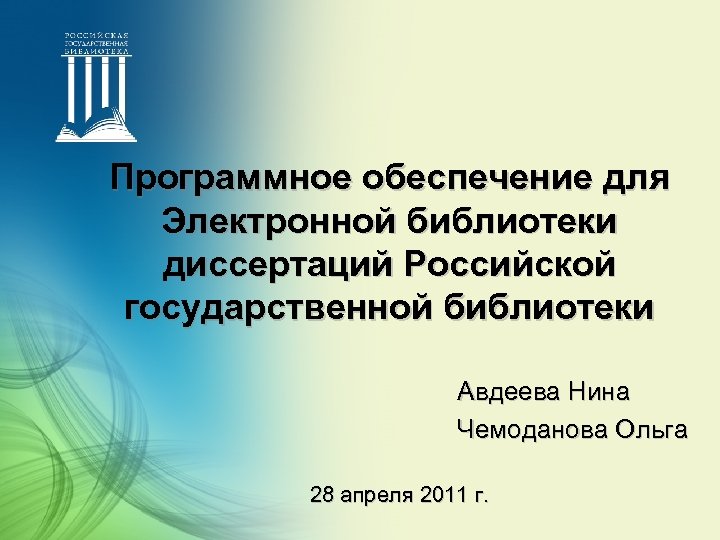 РОССИЙСКАЯ
ГОСУДАРСТВЕННАЯ
БИБЛИОТЕКА

Программное обеспечение для Электронной библиотеки диссертаций Российской государственной библиотеки

Авдеева Нина
Чемоданова Ольга

28 апреля 2011 г.